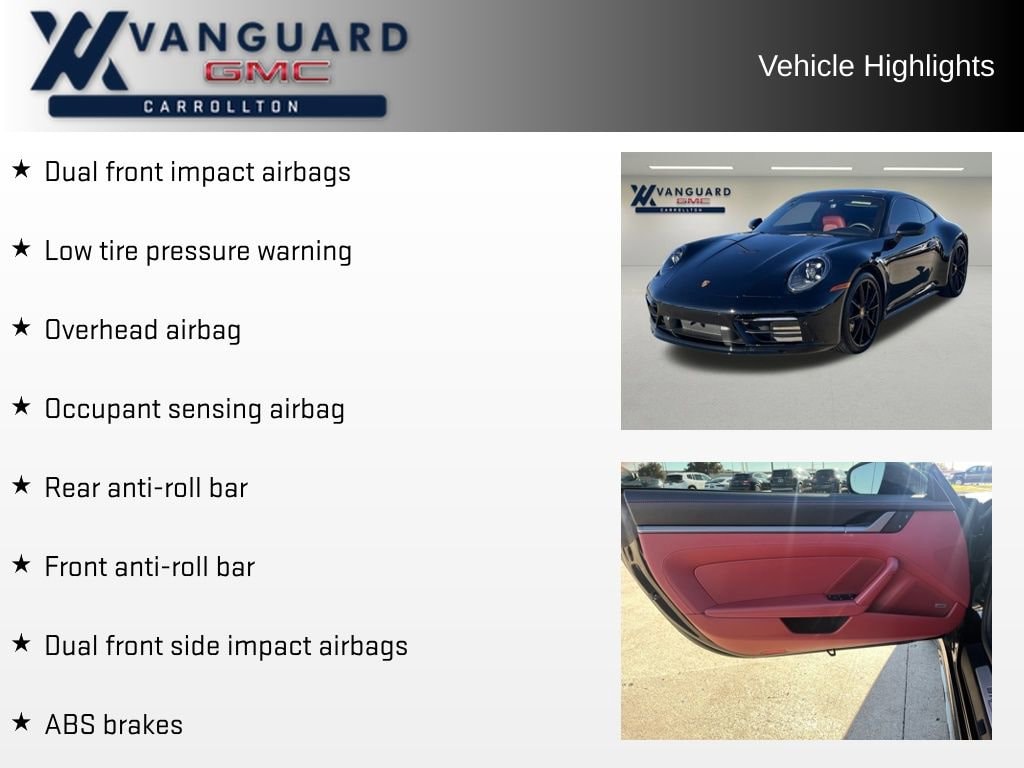 VANGUARD
GMC
CARROLLTON

Vehicle Highlights

★ Dual front impact airbags

★ Low tire pressure warning

★ Overhead airbag

★ Occupant sensing airbag

★ Rear anti-roll bar

★ Front anti-roll bar

★ Dual front side impact airbags

★ ABS brakes

VANGUARD
GMC
CARROLLTON